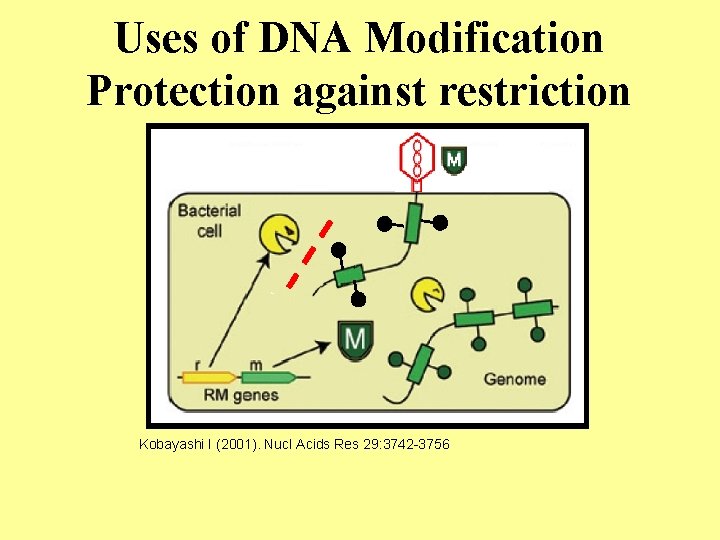 Uses of DNA Modification
Protection against restriction

M

Bacterial cell

M

r
m
RM genes

Genome

Kobayashi I (2001). Nucl Acids Res 29:3742-3756